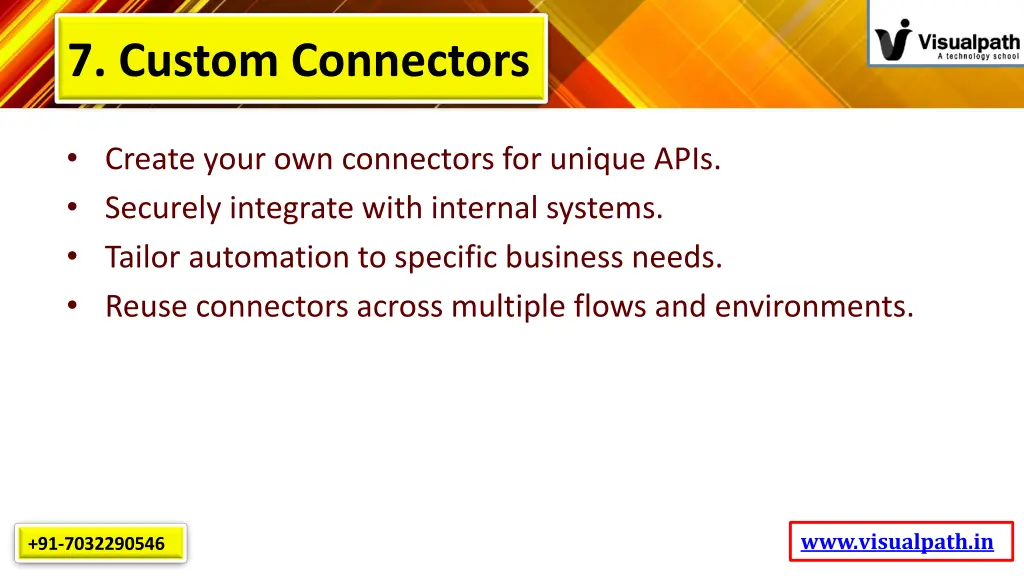 7. Custom Connectors

Visualpath
A technology school

• Create your own connectors for unique APIs.
• Securely integrate with internal systems.
• Tailor automation to specific business needs.
• Reuse connectors across multiple flows and environments.

+91-7032290546

www.visualpath.in